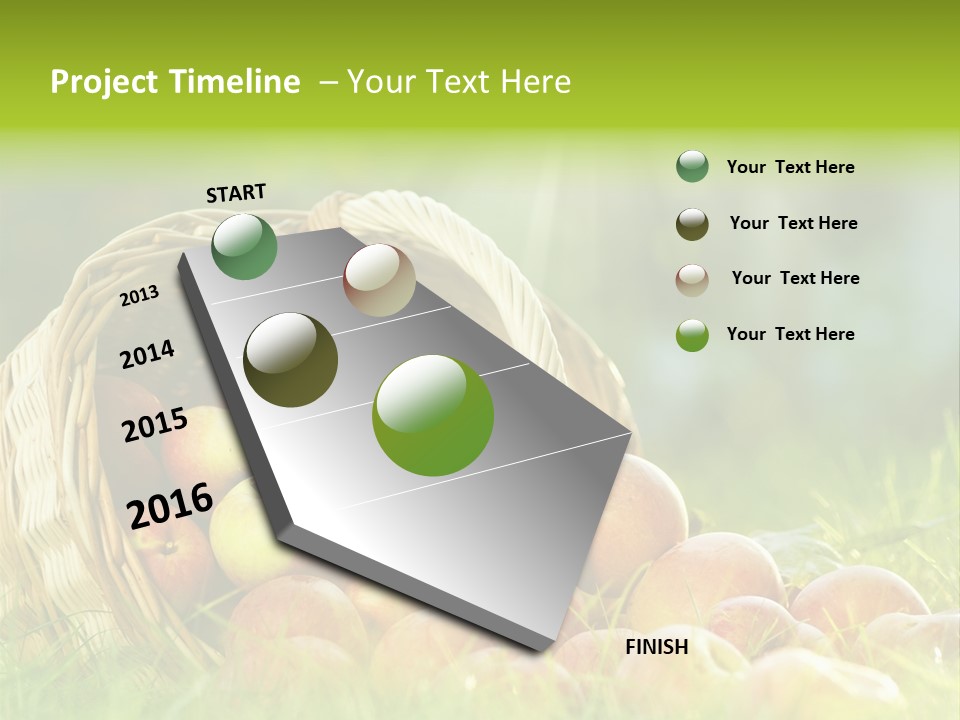 Project Timeline – Your Text Here

START

2013

2014

2015

2016

FINISH

Your Text Here

Your Text Here

Your Text Here

Your Text Here